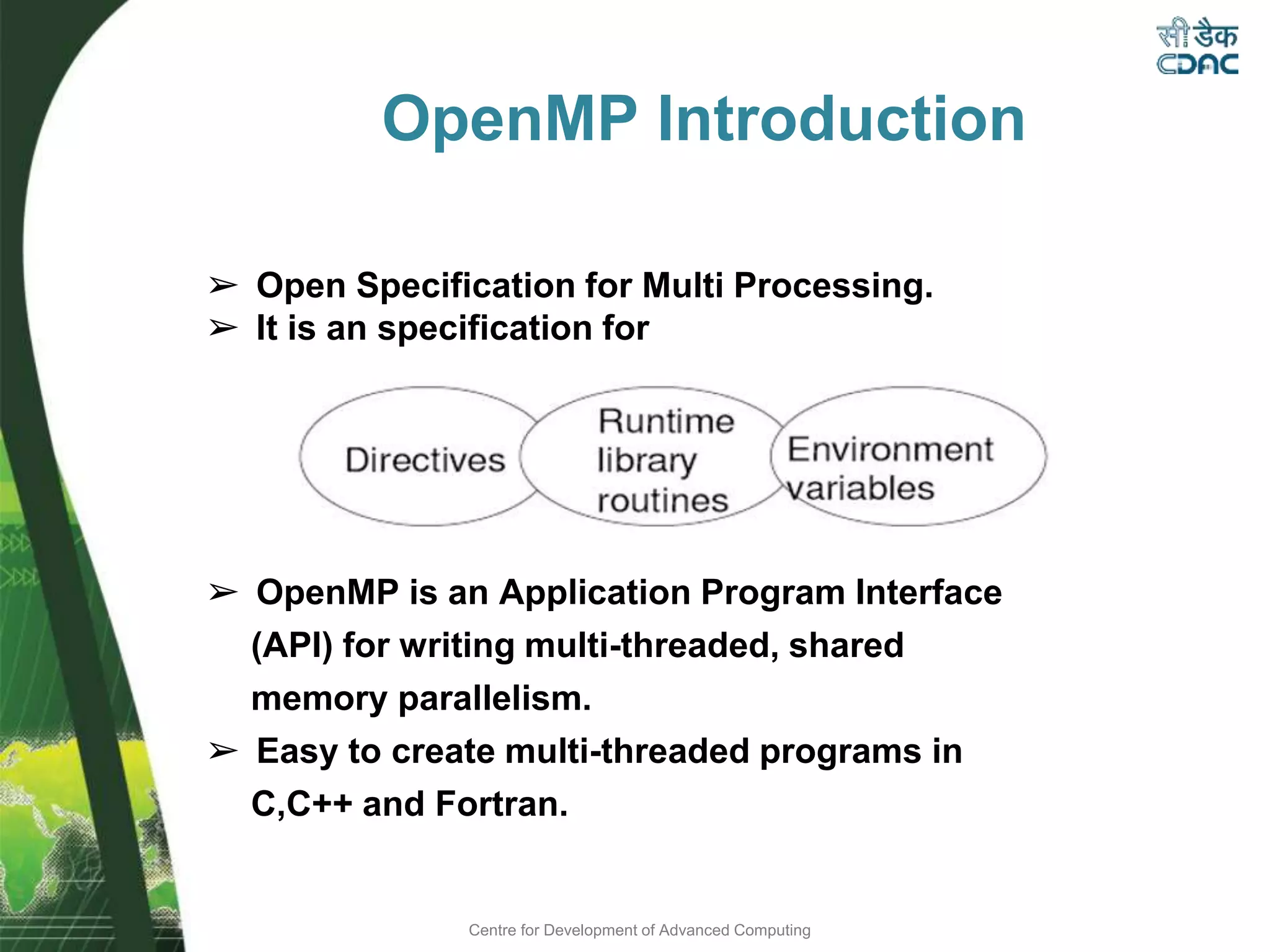 सी डैक
CDAC

OpenMP Introduction

➢ Open Specification for Multi Processing.
➢ It is an specification for

Directives

Runtime library routines

Environment variables

➢ OpenMP is an Application Program Interface (API) for writing multi-threaded, shared memory parallelism.
➢ Easy to create multi-threaded programs in C,C++ and Fortran.

Centre for Development of Advanced Computing